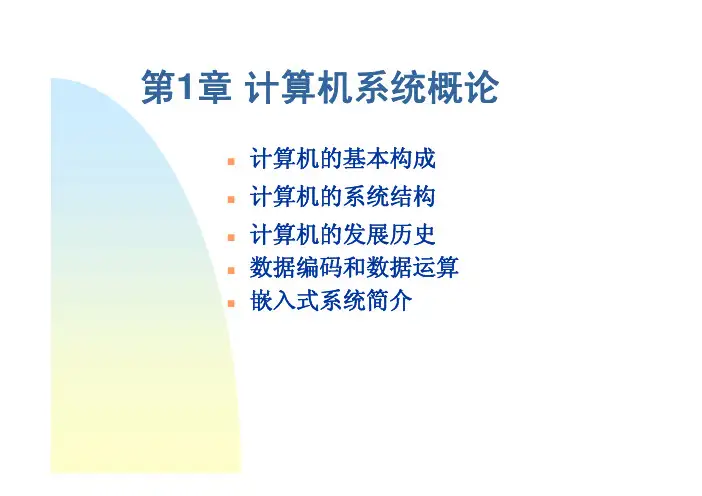 第1章 计算机系统概论

- 计算机的基本构成
- 计算机的系统结构
- 计算机的发展历史
- 数据编码和数据运算
- 嵌入式系统简介